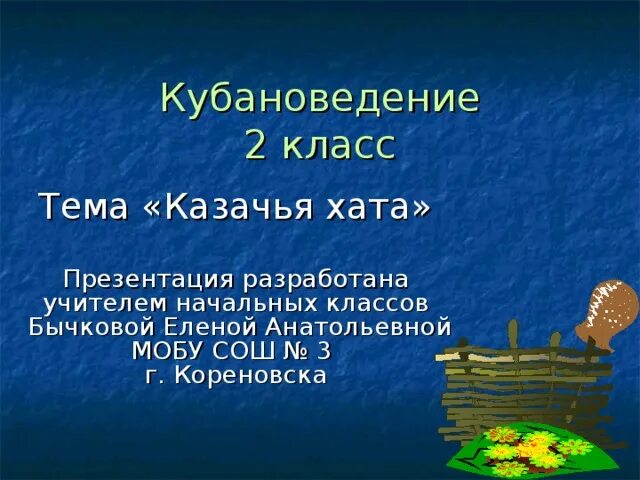 Кубановедение
2 класс

Тема «Казачья хата»

Презентация разработана учителем начальных классов Бычковой Еленой Анатольевной МОБУ СОШ № 3 г. Кореновска